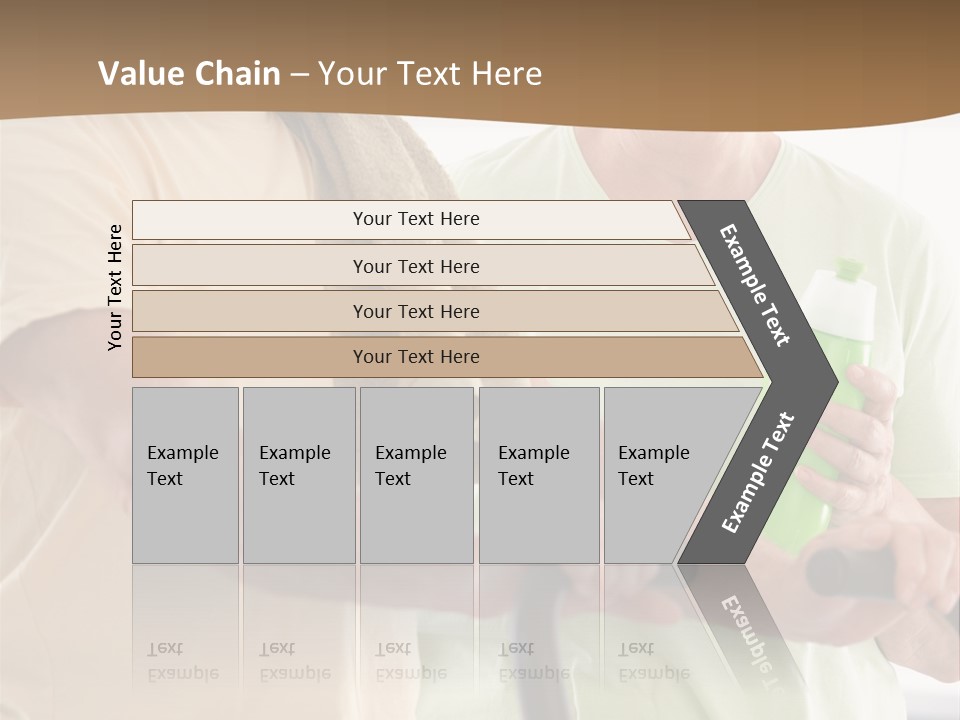 Value Chain – Your Text Here

Your Text Here

Your Text Here

Your Text Here

Your Text Here

Your Text Here

Example Text

Example Text

Example Text

Example Text

Example Text

Example Text

Example Text